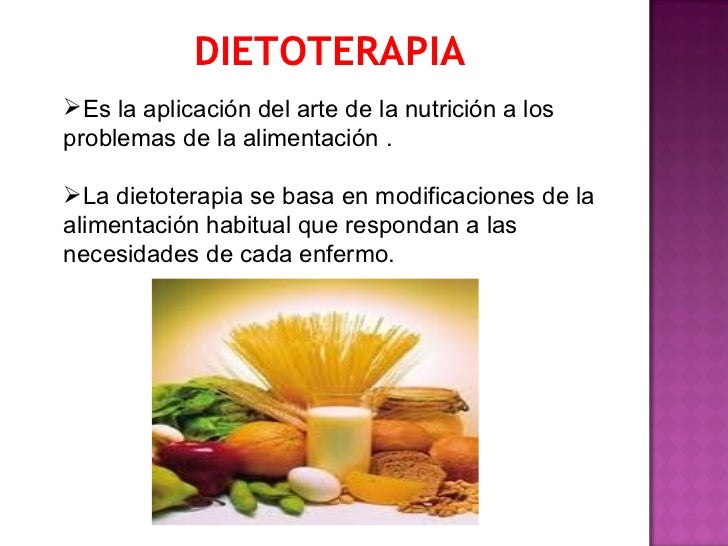 DIETOTERAPIA

➢Es la aplicación del arte de la nutrición a los problemas de la alimentación .

➢La dietoterapia se basa en modificaciones de la alimentación habitual que respondan a las necesidades de cada enfermo.